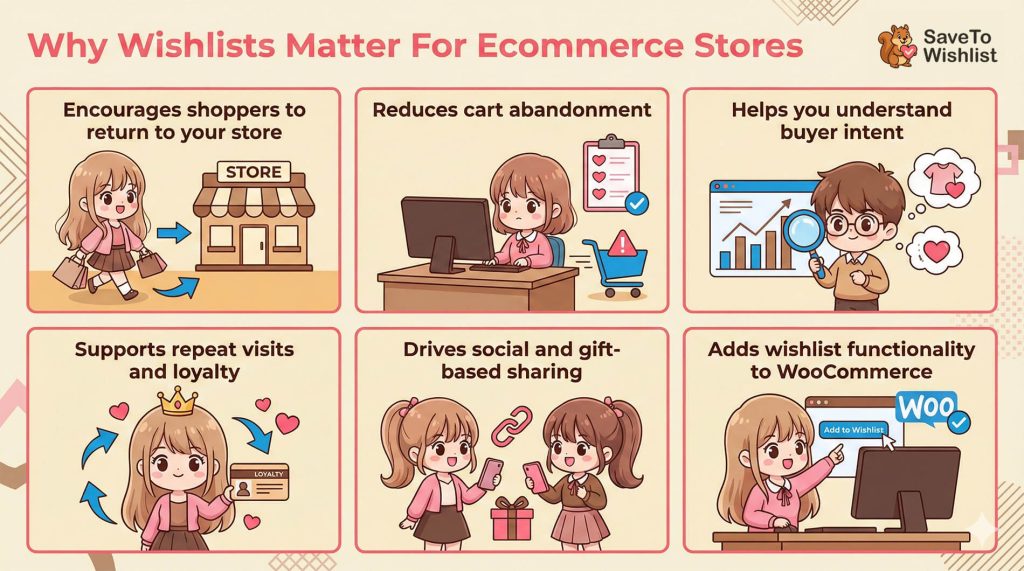 Why Wishlists Matter For Ecommerce Stores

SaveTo Wishlist

Encourages shoppers to return to your store

STORE

Reduces cart abandonment

Helps you understand buyer intent

Supports repeat visits and loyalty

LOYALTY

Drives social and gift-based sharing

Adds wishlist functionality to WooCommerce

Add to Wishlist

WOO